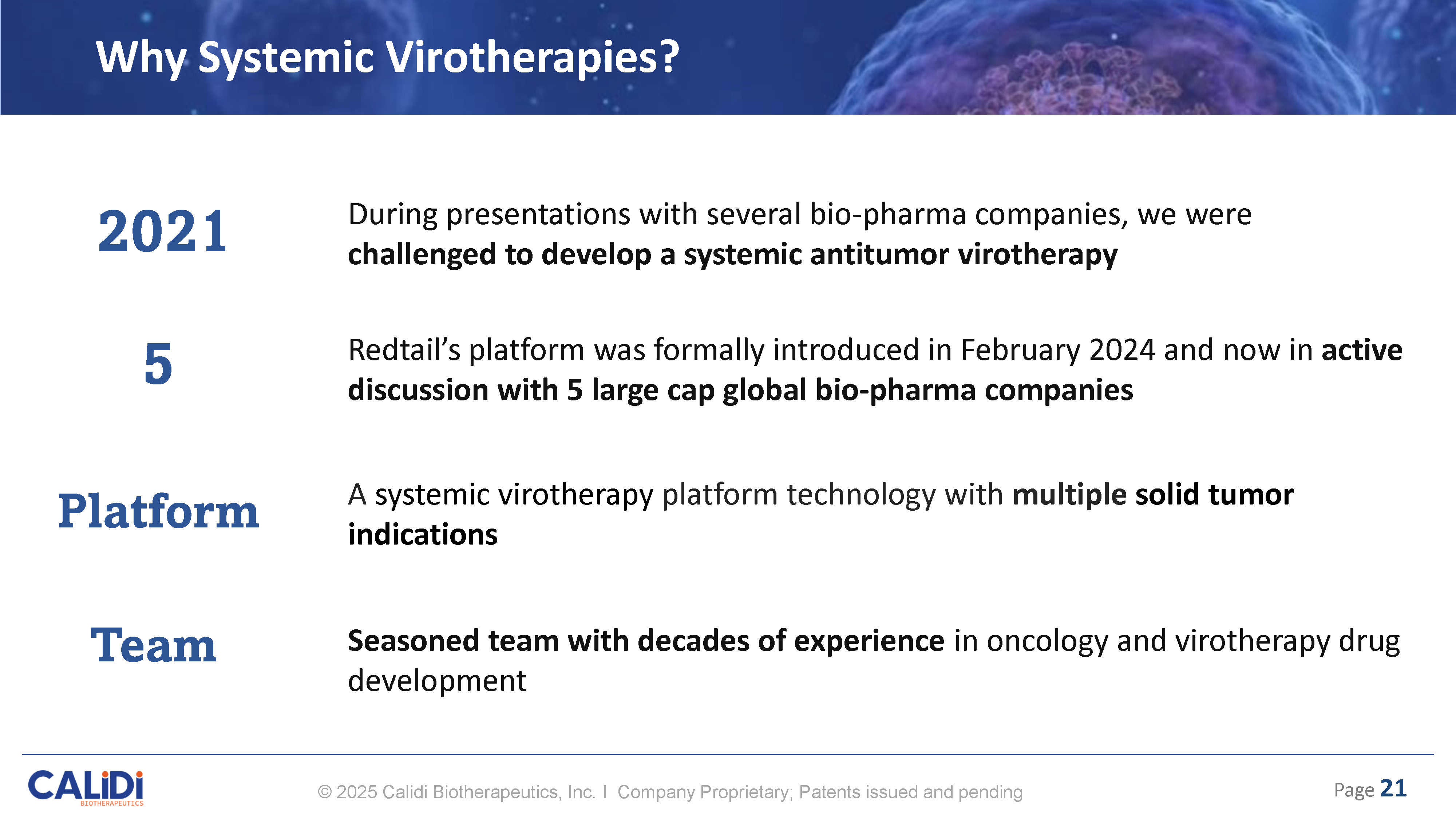 Why Systemic Virotherapies?

2021

During presentations with several bio-pharma companies, we were challenged to develop a systemic antitumor virotherapy

5

Redtail's platform was formally introduced in February 2024 and now in active discussion with 5 large cap global bio-pharma companies

Platform

A systemic virotherapy platform technology with multiple solid tumor indications

Team

Seasoned team with decades of experience in oncology and virotherapy drug development

CALiDi BIOTHERAPEUTICS

© 2025 Calidi Biotherapeutics, Inc. I Company Proprietary; Patents issued and pending

Page 21